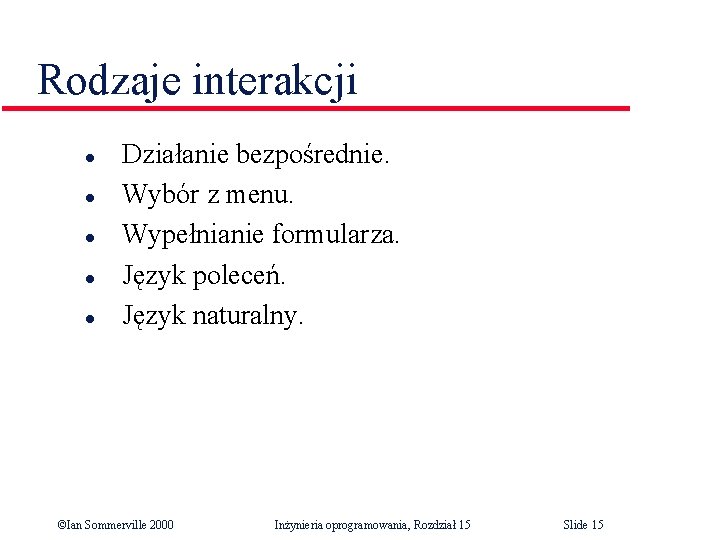 Rodzaje interakcji

- Działanie bezpośrednie.
- Wybór z menu.
- Wypełnianie formularza.
- Język poleceń.
- Język naturalny.

©Ian Sommerville 2000 Inżynieria oprogramowania, Rozdział 15 Slide 15